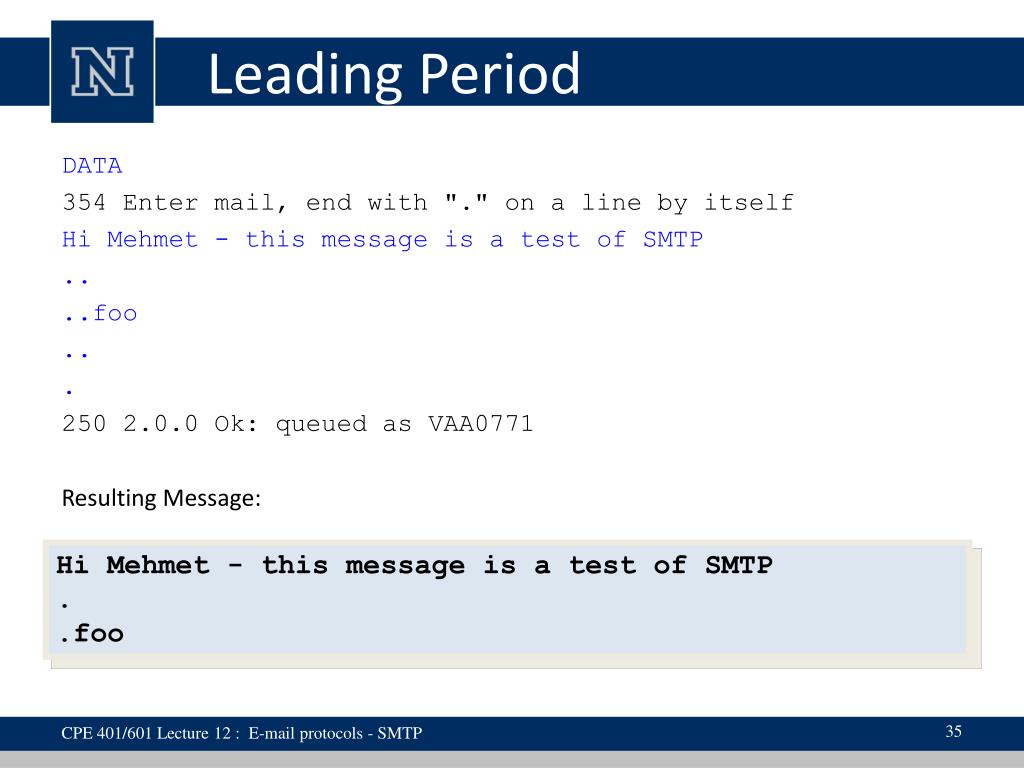 N

Leading Period

DATA
354 Enter mail, end with "." on a line by itself
Hi Mehmet - this message is a test of SMTP
..
..foo
..
.
250 2.0.0 Ok: queued as VAA0771

Resulting Message:

Hi Mehmet - this message is a test of SMTP
.
.foo

CPE 401/601 Lecture 12 : E-mail protocols - SMTP

35